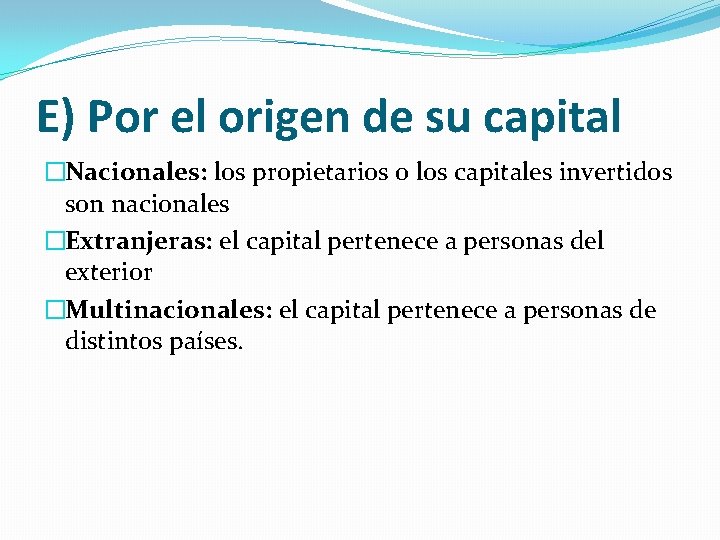 E) Por el origen de su capital

□Nacionales: los propietarios o los capitales invertidos son nacionales

□Extranjeras: el capital pertenece a personas del exterior

□Multinacionales: el capital pertenece a personas de distintos países.